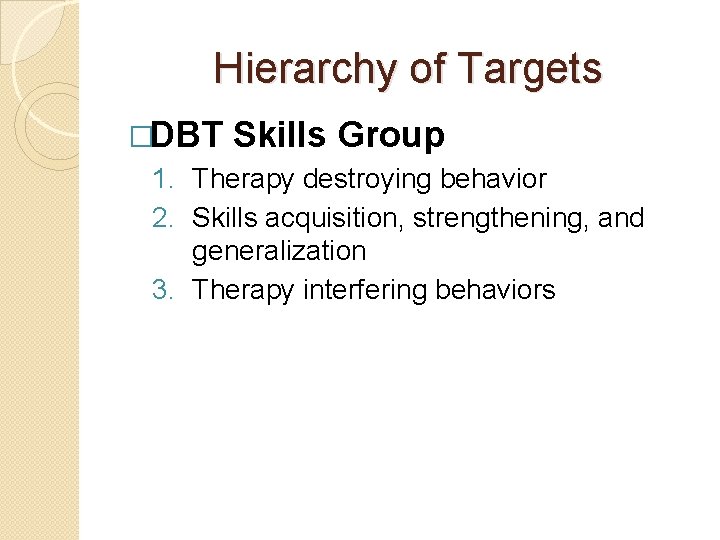 Hierarchy of Targets

□DBT Skills Group

1. Therapy destroying behavior
2. Skills acquisition, strengthening, and generalization
3. Therapy interfering behaviors